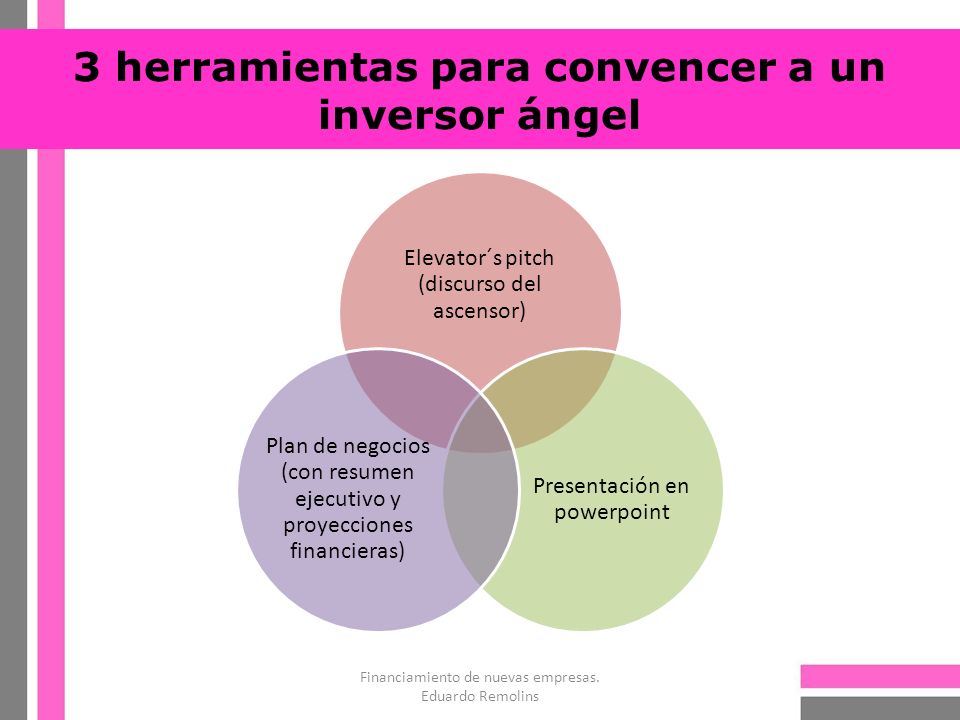 3 herramientas para convencer a un inversor ángel

Elevator´s pitch (discurso del ascensor)

Plan de negocios (con resumen ejecutivo y proyecciones financieras)

Presentación en powerpoint

Financiamiento de nuevas empresas. Eduardo Remolins